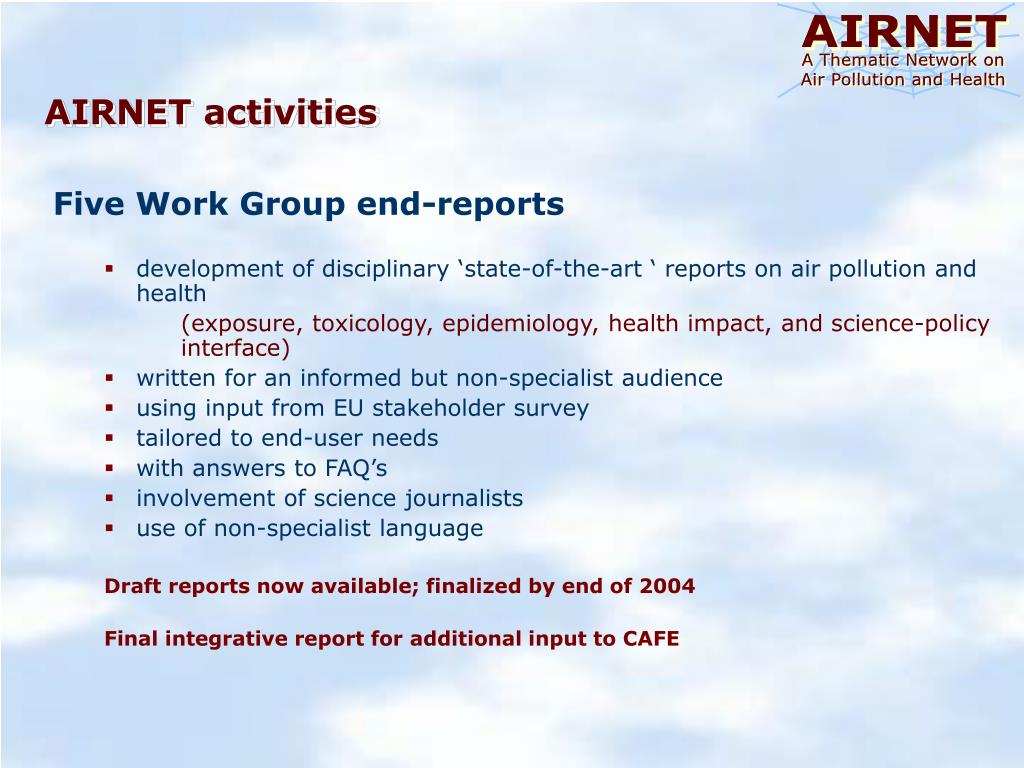 AIRNET
A Thematic Network on
Air Pollution and Health

AIRNET activities

Five Work Group end-reports

▪ development of disciplinary ‘state-of-the-art ‘ reports on air pollution and health
(exposure, toxicology, epidemiology, health impact, and science-policy interface)
▪ written for an informed but non-specialist audience
▪ using input from EU stakeholder survey
▪ tailored to end-user needs
▪ with answers to FAQ’s
▪ involvement of science journalists
▪ use of non-specialist language

Draft reports now available; finalized by end of 2004

Final integrative report for additional input to CAFE